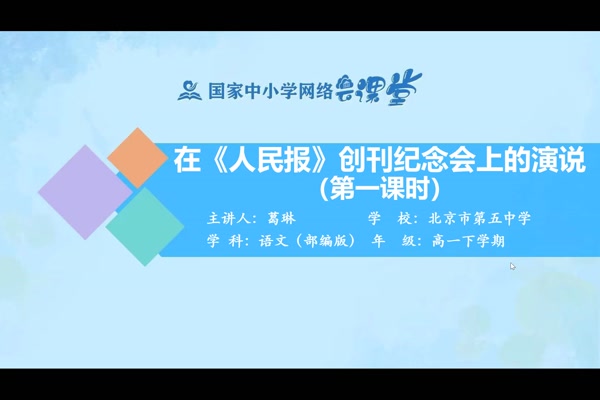 国家中小学网络云课堂

在《人民报》创刊纪念会上的演说
(第一课时)

主讲人：葛琳　学　校：北京市第五中学
学　科：语文（部编版）　年　级：高一下学期